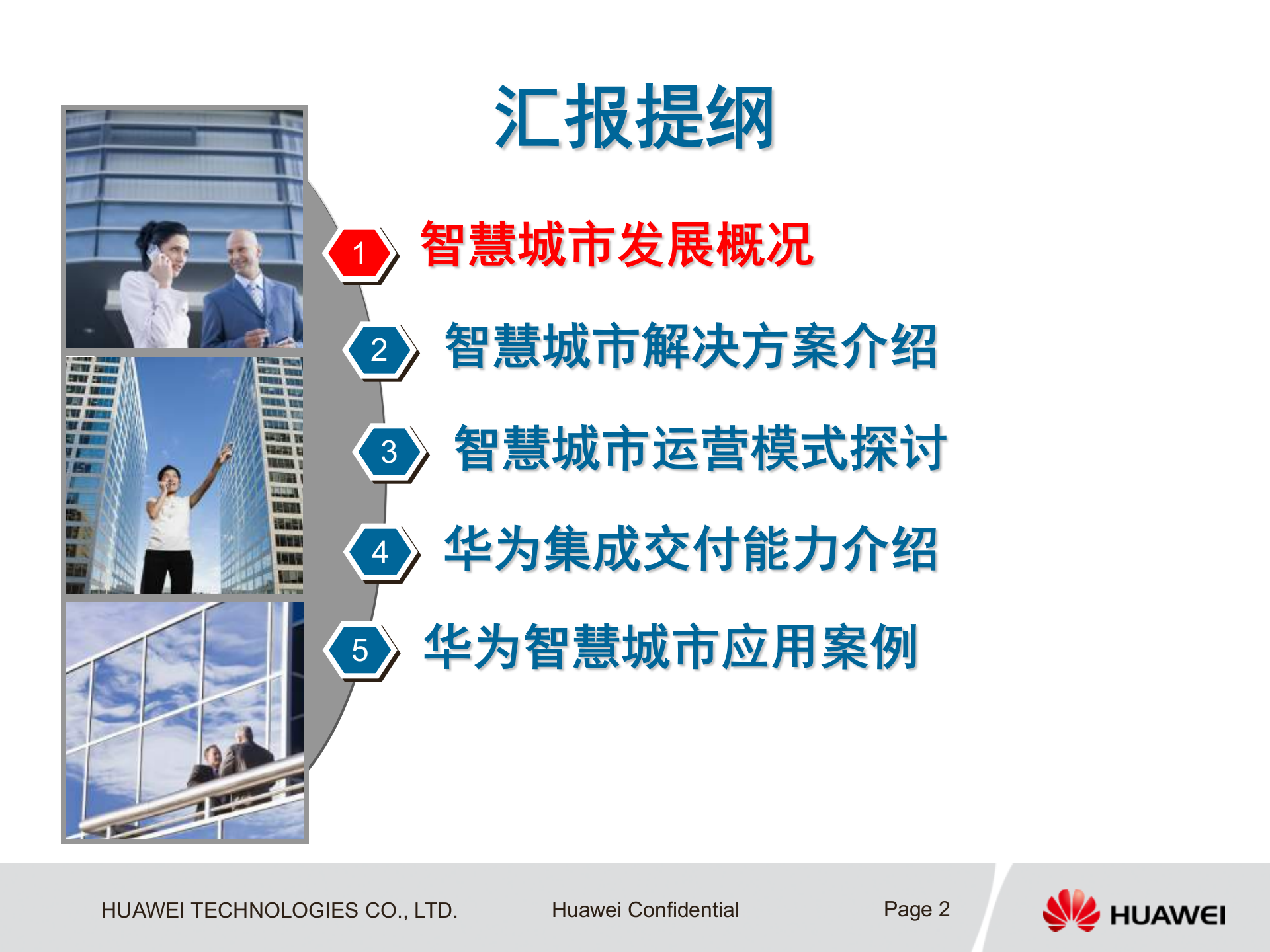 汇报提纲

1 智慧城市发展概况

2 智慧城市解决方案介绍

3 智慧城市运营模式探讨

4 华为集成交付能力介绍

5 华为智慧城市应用案例

HUAWEI TECHNOLOGIES CO., LTD.

Huawei Confidential

Page 2

HUAWEI